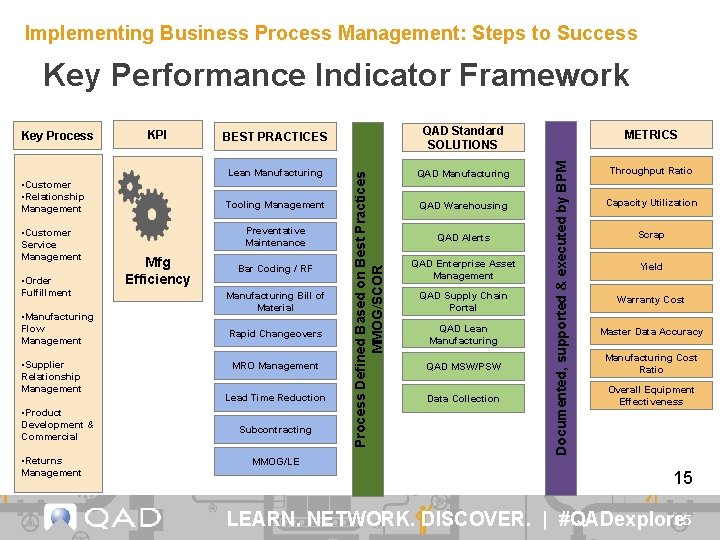 Implementing Business Process Management: Steps to Success

Key Performance Indicator Framework

Key Process

•Customer
•Relationship Management

•Customer Service Management

•Order Fulfillment

•Manufacturing Flow Management

•Supplier Relationship Management

•Product Development & Commercial

•Returns Management

KPI

Mfg Efficiency

BEST PRACTICES

Lean Manufacturing

Tooling Management

Preventative Maintenance

Bar Coding / RF

Manufacturing Bill of Material

Rapid Changeovers

MRO Management

Lead Time Reduction

Subcontracting

MMOG/LE

Process Defined Based on Best Practices MMOG/SCOR

QAD Standard SOLUTIONS

QAD Manufacturing

QAD Warehousing

QAD Alerts

QAD Enterprise Asset Management

QAD Supply Chain Portal

QAD Lean Manufacturing

QAD MSW/PSW

Data Collection

Documented, supported & executed by BPM

METRICS

Throughput Ratio

Capacity Utilization

Scrap

Yield

Warranty Cost

Master Data Accuracy

Manufacturing Cost Ratio

Overall Equipment Effectiveness

15

QAD

LEARN. NETWORK. DISCOVER. | #QADexplore

15